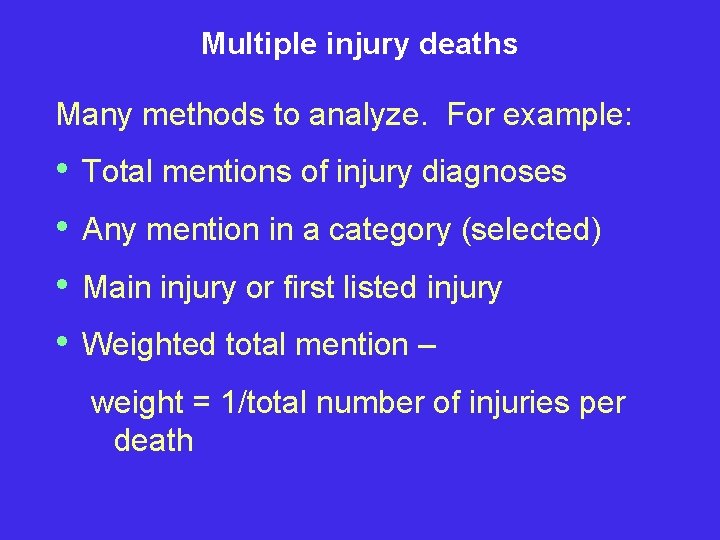 Multiple injury deaths

Many methods to analyze. For example:

• Total mentions of injury diagnoses

• Any mention in a category (selected)

• Main injury or first listed injury

• Weighted total mention –

weight = 1/total number of injuries per death